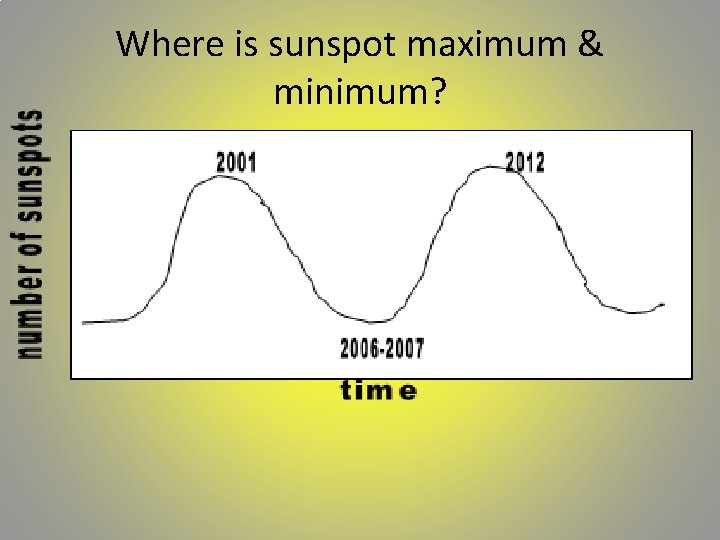 Where is sunspot maximum & minimum?

number of sunspots

2001

2012

2006-2007

time